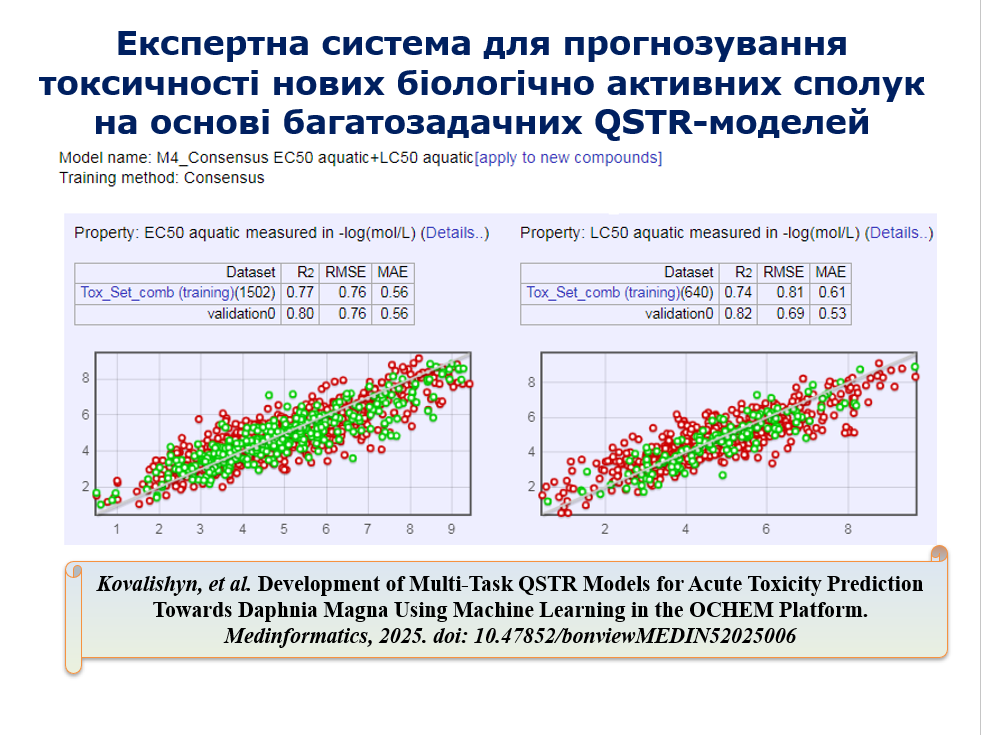 Експертна система для прогнозування токсичності нових біологічно активних сполук на основі багатозадачних QSTR-моделей

Model name: M4_Consensus EC50 aquatic+LC50 aquatic[apply to new compounds]
Training method: Consensus

Property: EC50 aquatic measured in -log(mol/L) (Details..)

| Dataset | R2 | RMSE | MAE |
|---|---|---|---|
| Tox_Set_comb (training)(1502) | 0.77 | 0.76 | 0.56 |
| validation0 | 0.80 | 0.76 | 0.56 |

8
6
4
2
1 2 3 4 5 6 7 8 9

Property: LC50 aquatic measured in -log(mol/L) (Details..)

| Dataset | R2 | RMSE | MAE |
|---|---|---|---|
| Tox_Set_comb (training)(640) | 0.74 | 0.81 | 0.61 |
| validation0 | 0.82 | 0.69 | 0.53 |

8
6
4
2
2 4 6 8

Kovalishyn, et al. Development of Multi-Task QSTR Models for Acute Toxicity Prediction Towards Daphnia Magna Using Machine Learning in the OCHEM Platform. Medinformatics, 2025. doi: 10.47852/bonviewMEDIN52025006